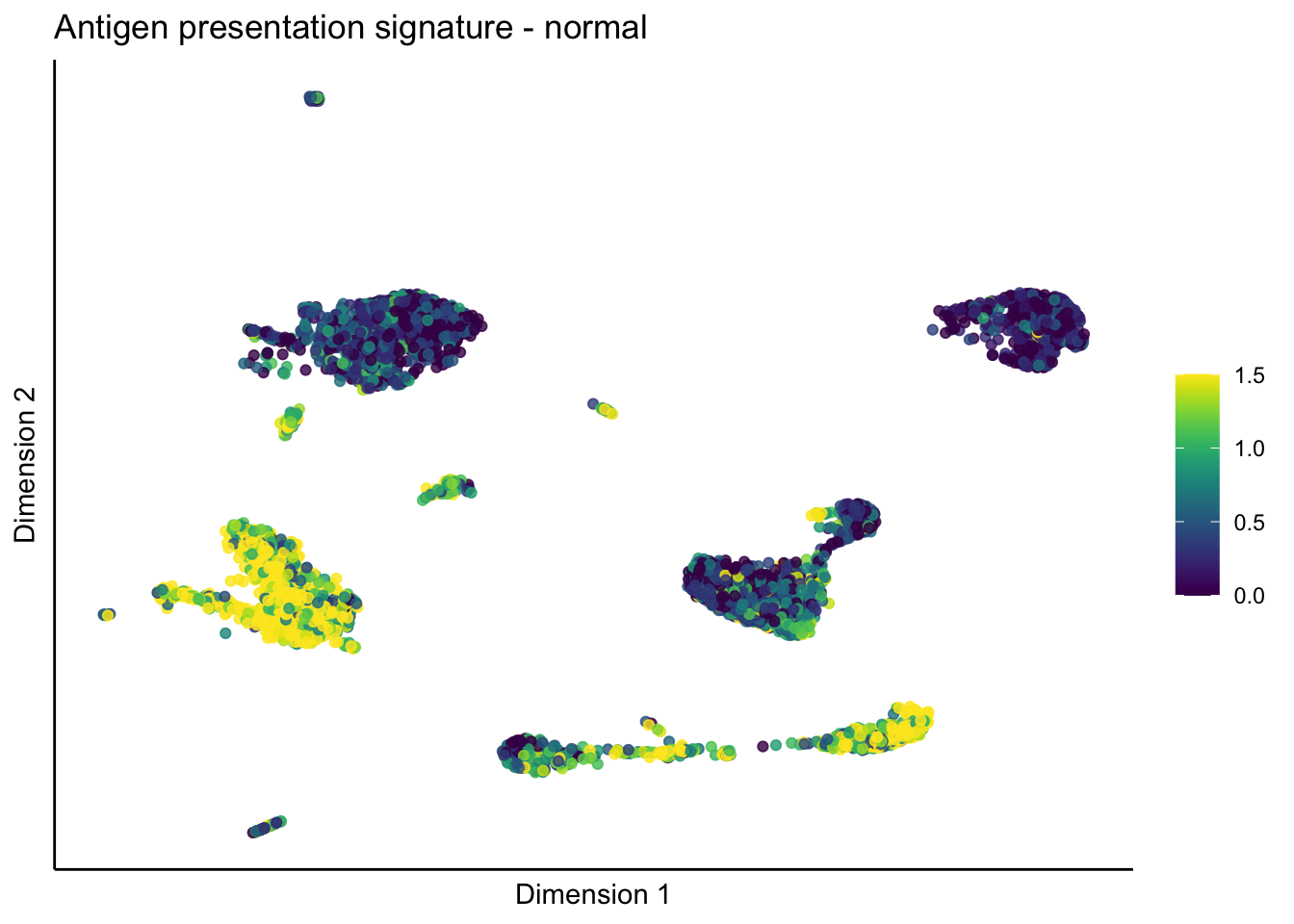 Antigen presentation signature - normal

Dimension 2

Dimension 1

1.5
1.0
0.5
0.0